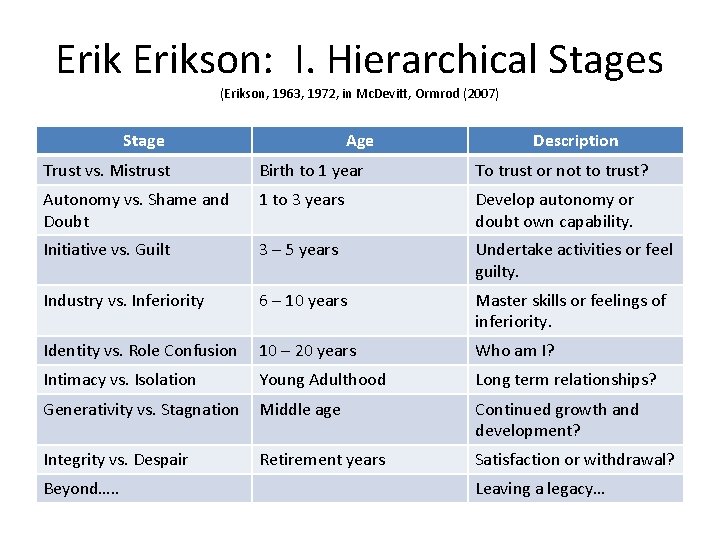 Erik Erikson: I. Hierarchical Stages

(Erikson, 1963, 1972, in McDevitt, Ormrod (2007)

| Stage | Age | Description |
|---|---|---|
| Trust vs. Mistrust | Birth to 1 year | To trust or not to trust? |
| Autonomy vs. Shame and Doubt | 1 to 3 years | Develop autonomy or doubt own capability. |
| Initiative vs. Guilt | 3 – 5 years | Undertake activities or feel guilty. |
| Industry vs. Inferiority | 6 – 10 years | Master skills or feelings of inferiority. |
| Identity vs. Role Confusion | 10 – 20 years | Who am I? |
| Intimacy vs. Isolation | Young Adulthood | Long term relationships? |
| Generativity vs. Stagnation | Middle age | Continued growth and development? |
| Integrity vs. Despair | Retirement years | Satisfaction or withdrawal? |
| Beyond….. | | Leaving a legacy… |